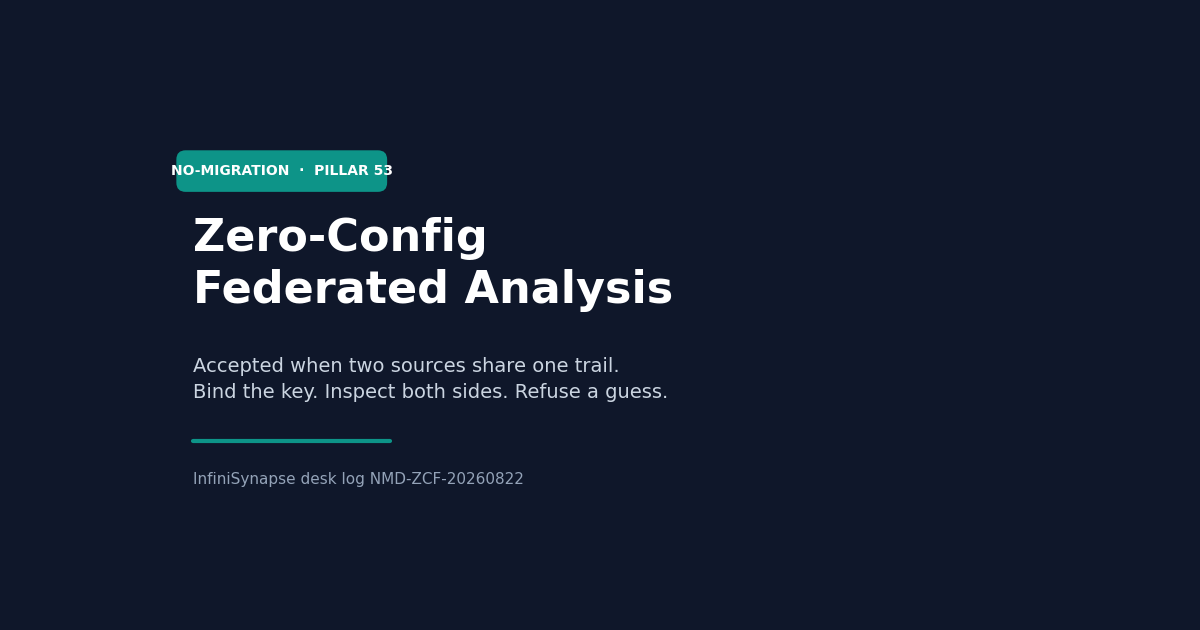 NO-MIGRATION · PILLAR 53

Zero-Config
Federated Analysis

Accepted when two sources share one trail.
Bind the key. Inspect both sides. Refuse a guess.

InfiniSynapse desk log NMD-ZCF-20260822